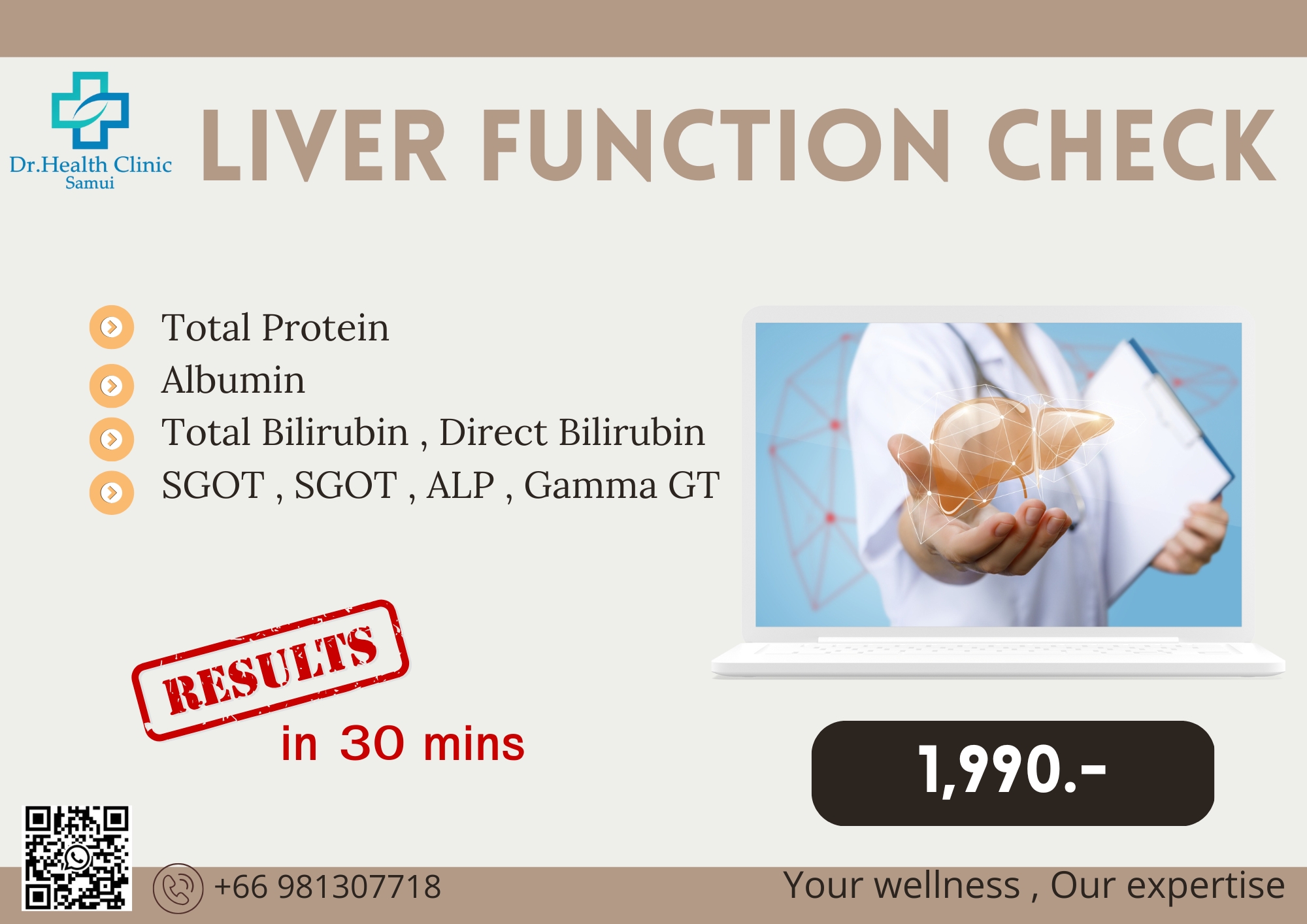 Dr.Health Clinic
Samui

LIVER FUNCTION CHECK

Total Protein
Albumin
Total Bilirubin , Direct Bilirubin
SGOT , SGOT , ALP , Gamma GT

RESULTS
in 30 mins

1,990.-

+66 981307718

Your wellness , Our expertise